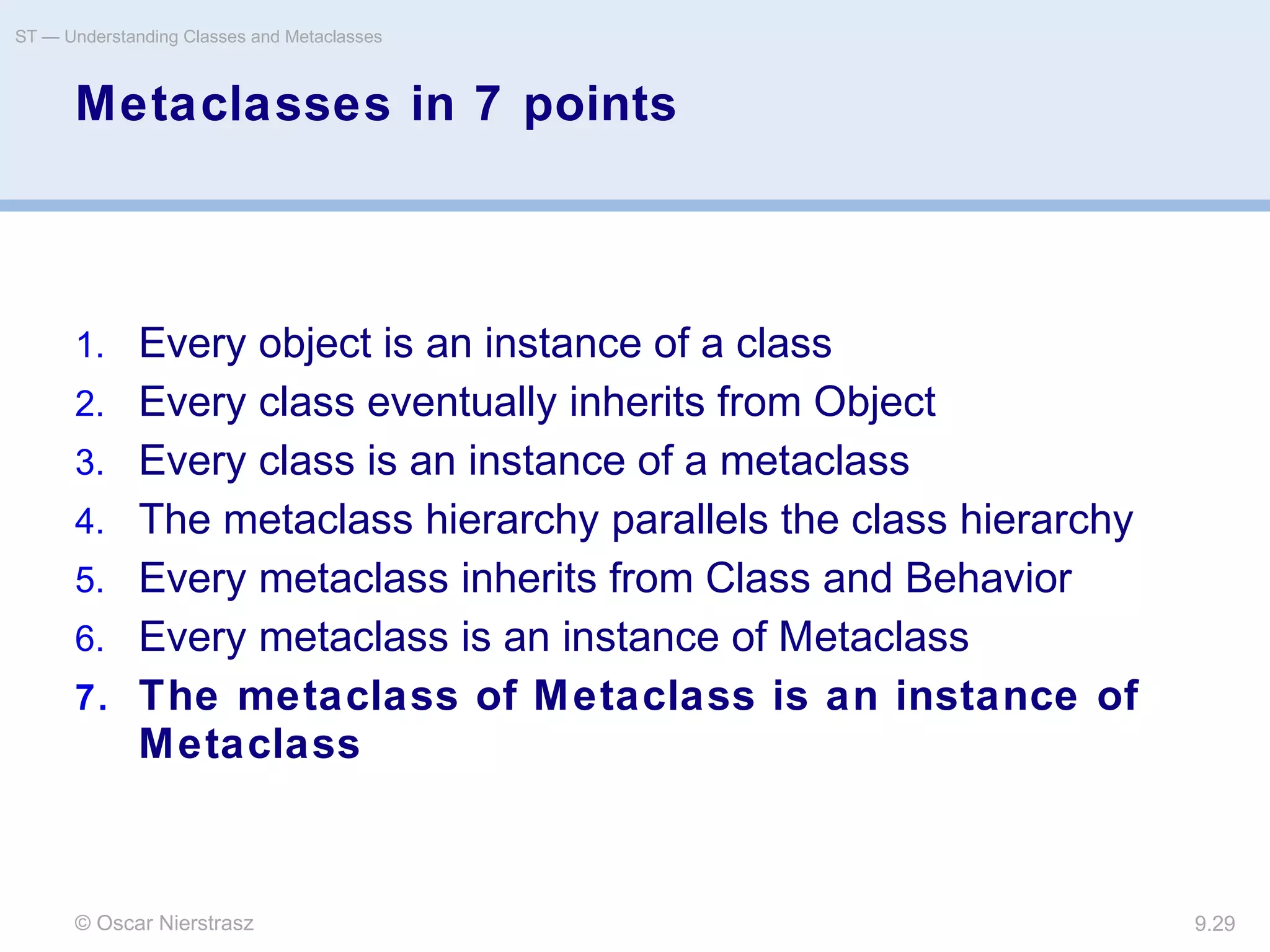 ST — Understanding Classes and Metaclasses

Metaclasses in 7 points

1. Every object is an instance of a class
2. Every class eventually inherits from Object
3. Every class is an instance of a metaclass
4. The metaclass hierarchy parallels the class hierarchy
5. Every metaclass inherits from Class and Behavior
6. Every metaclass is an instance of Metaclass
7. The metaclass of Metaclass is an instance of Metaclass

© Oscar Nierstrasz

9.29